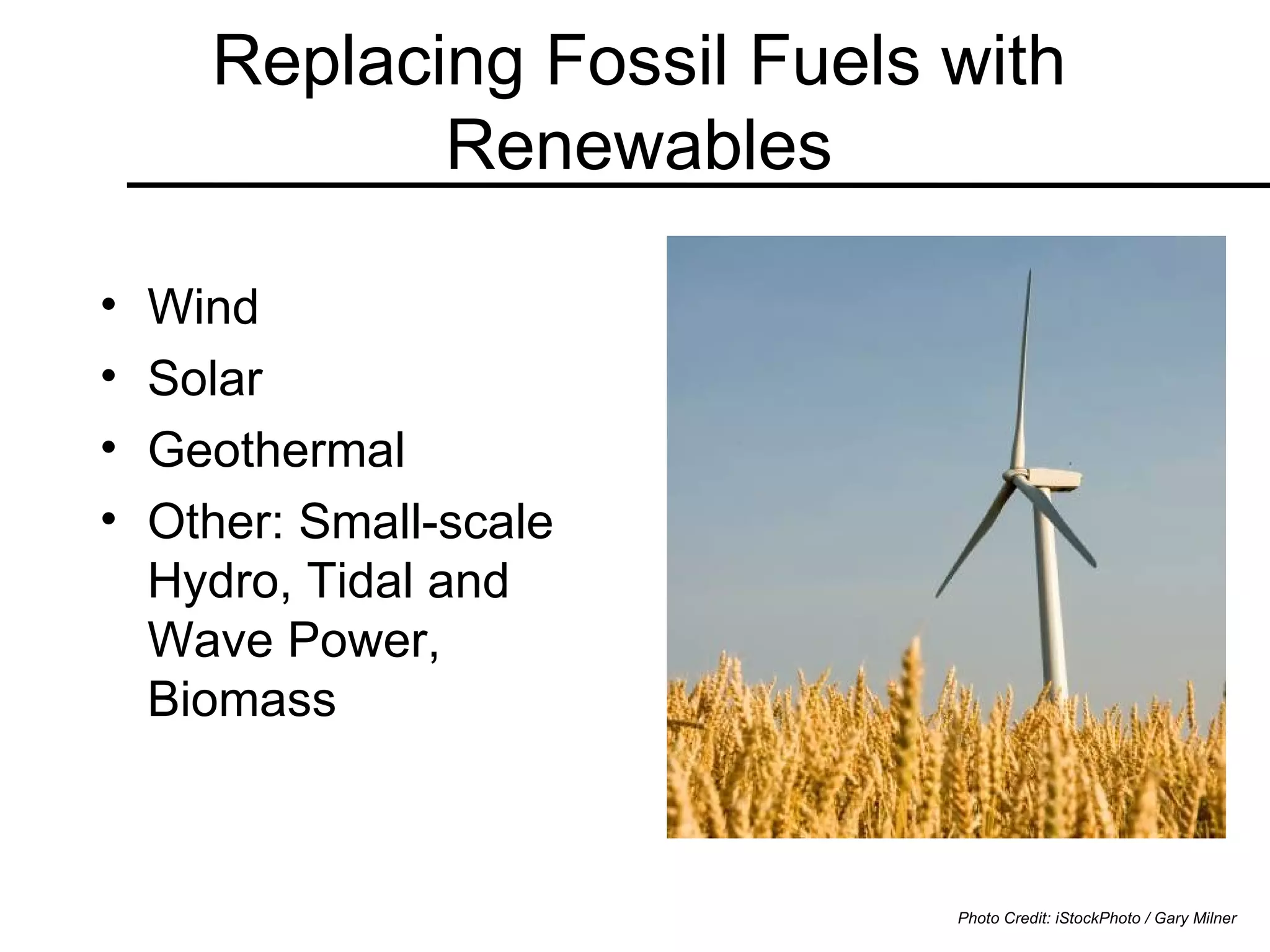 Replacing Fossil Fuels with Renewables

• Wind
• Solar
• Geothermal
• Other: Small-scale Hydro, Tidal and Wave Power, Biomass

Photo Credit: iStockPhoto / Gary Milner